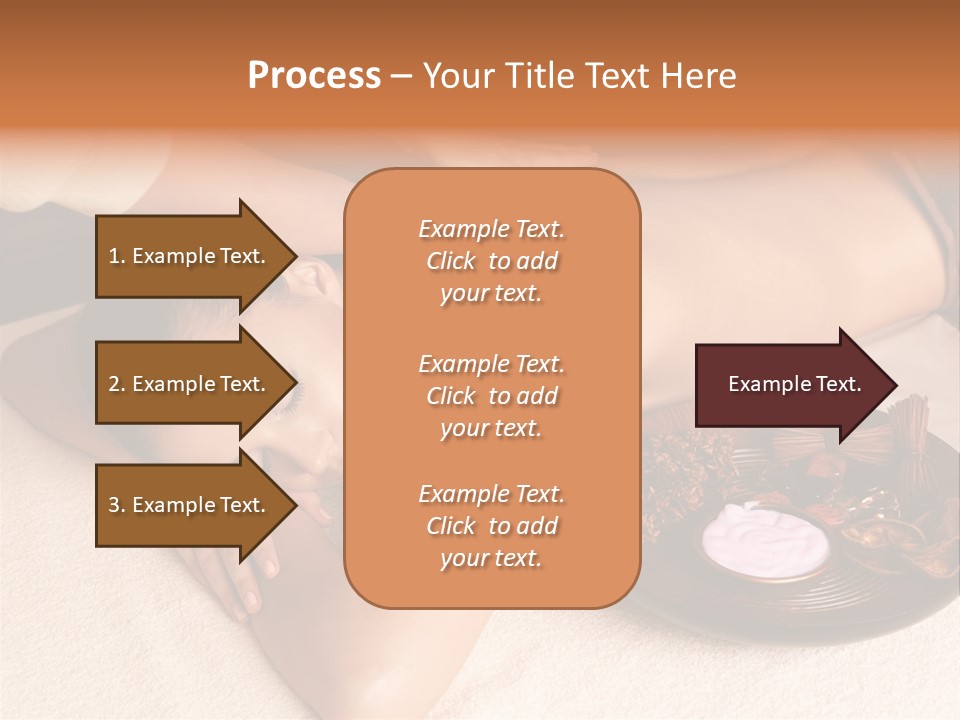 Process – Your Title Text Here

1. Example Text.

2. Example Text.

3. Example Text.

Example Text. Click to add your text.

Example Text. Click to add your text.

Example Text. Click to add your text.

Example Text.